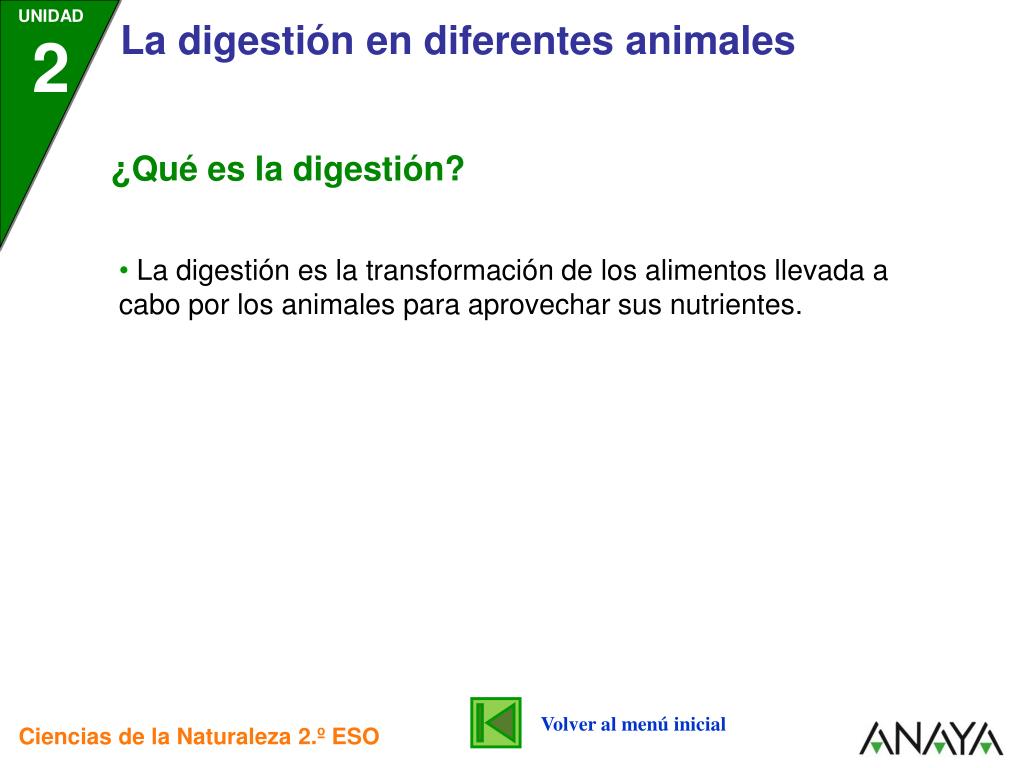 UNIDAD
2
La digestión en diferentes animales

¿Qué es la digestión?

• La digestión es la transformación de los alimentos llevada a cabo por los animales para aprovechar sus nutrientes.

Ciencias de la Naturaleza 2.º ESO

Volver al menú inicial

ANAYA